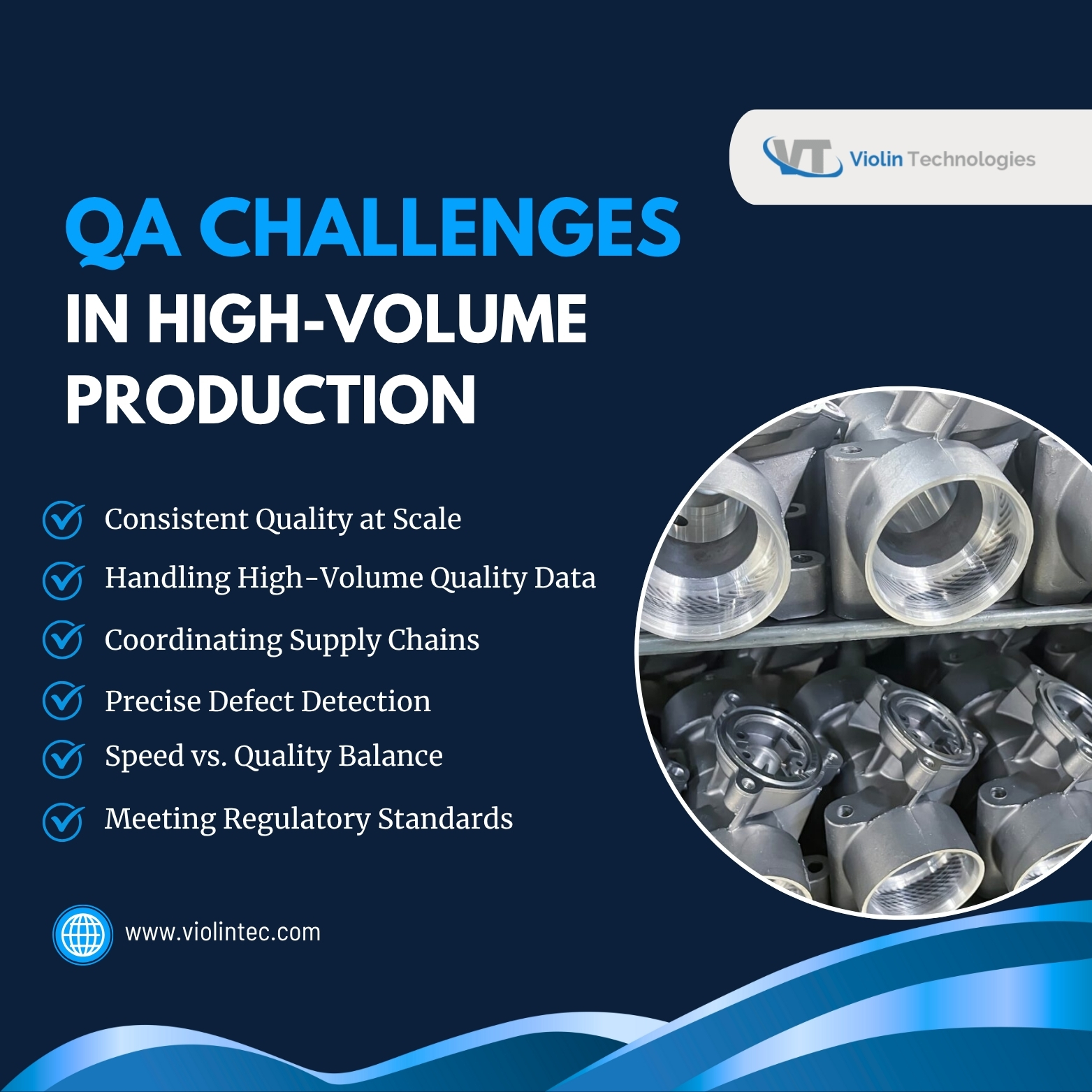 VT Violin Technologies

QA CHALLENGES
IN HIGH-VOLUME PRODUCTION

Consistent Quality at Scale
Handling High-Volume Quality Data
Coordinating Supply Chains
Precise Defect Detection
Speed vs. Quality Balance
Meeting Regulatory Standards

www.violintec.com